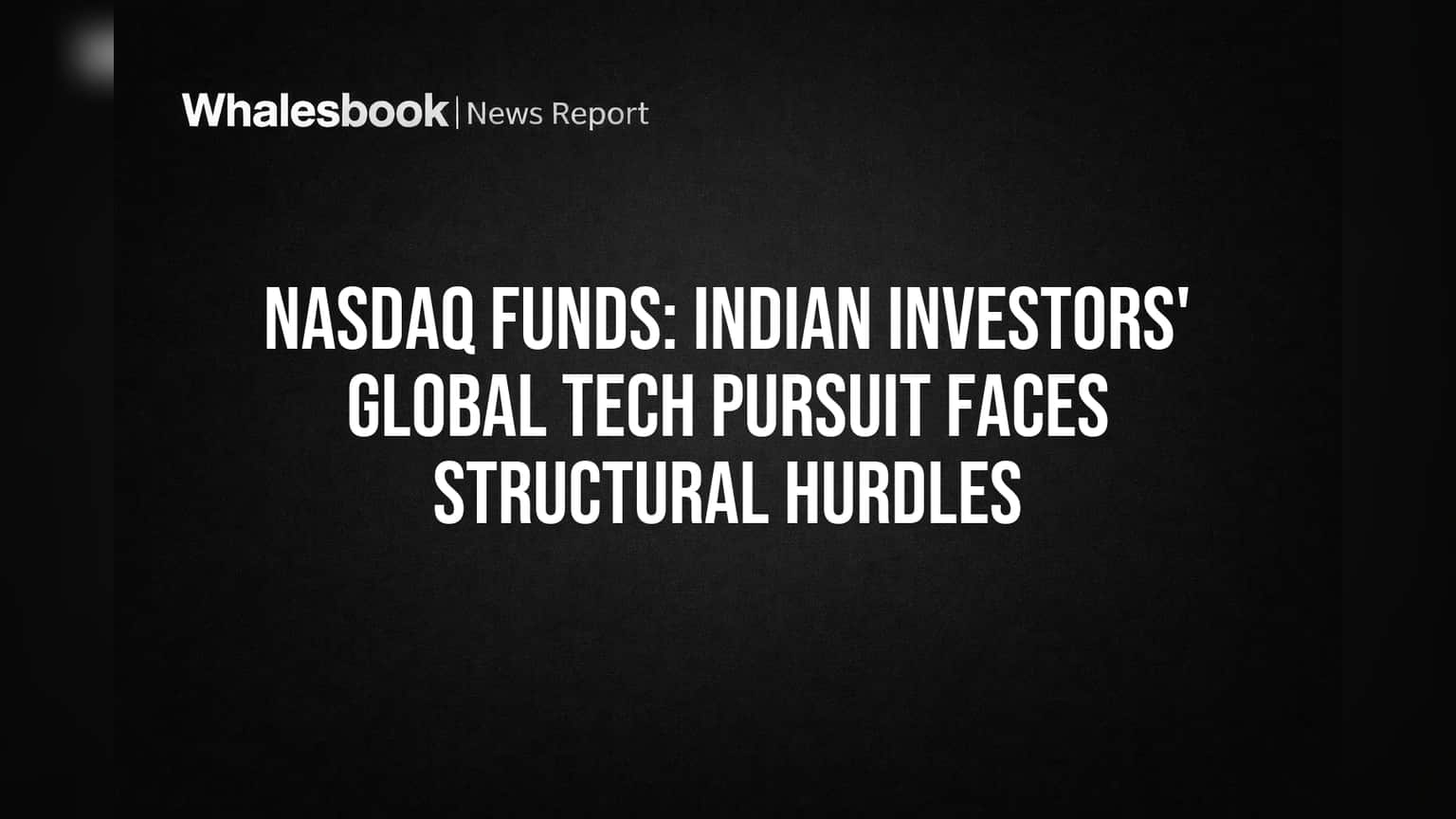 Whalesbook | News Report

NASDAQ FUNDS: INDIAN INVESTORS' GLOBAL TECH PURSUIT FACES STRUCTURAL HURDLES